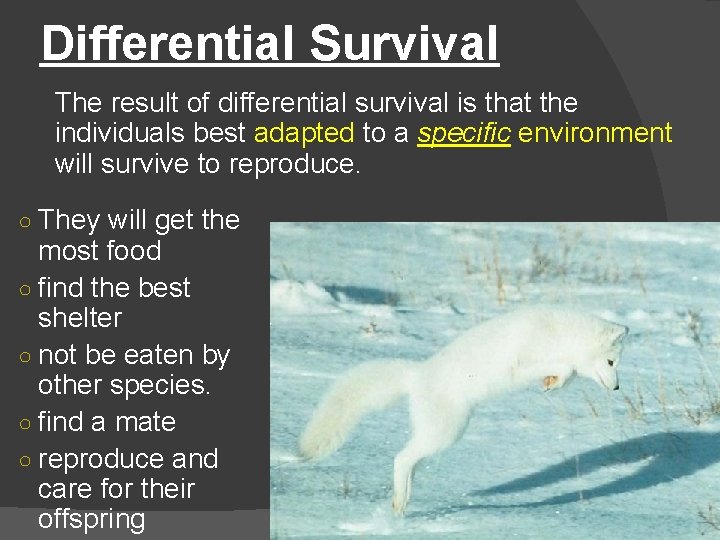 Differential Survival

The result of differential survival is that the individuals best adapted to a specific environment will survive to reproduce.

○ They will get the most food
○ find the best shelter
○ not be eaten by other species.
○ find a mate
○ reproduce and care for their offspring